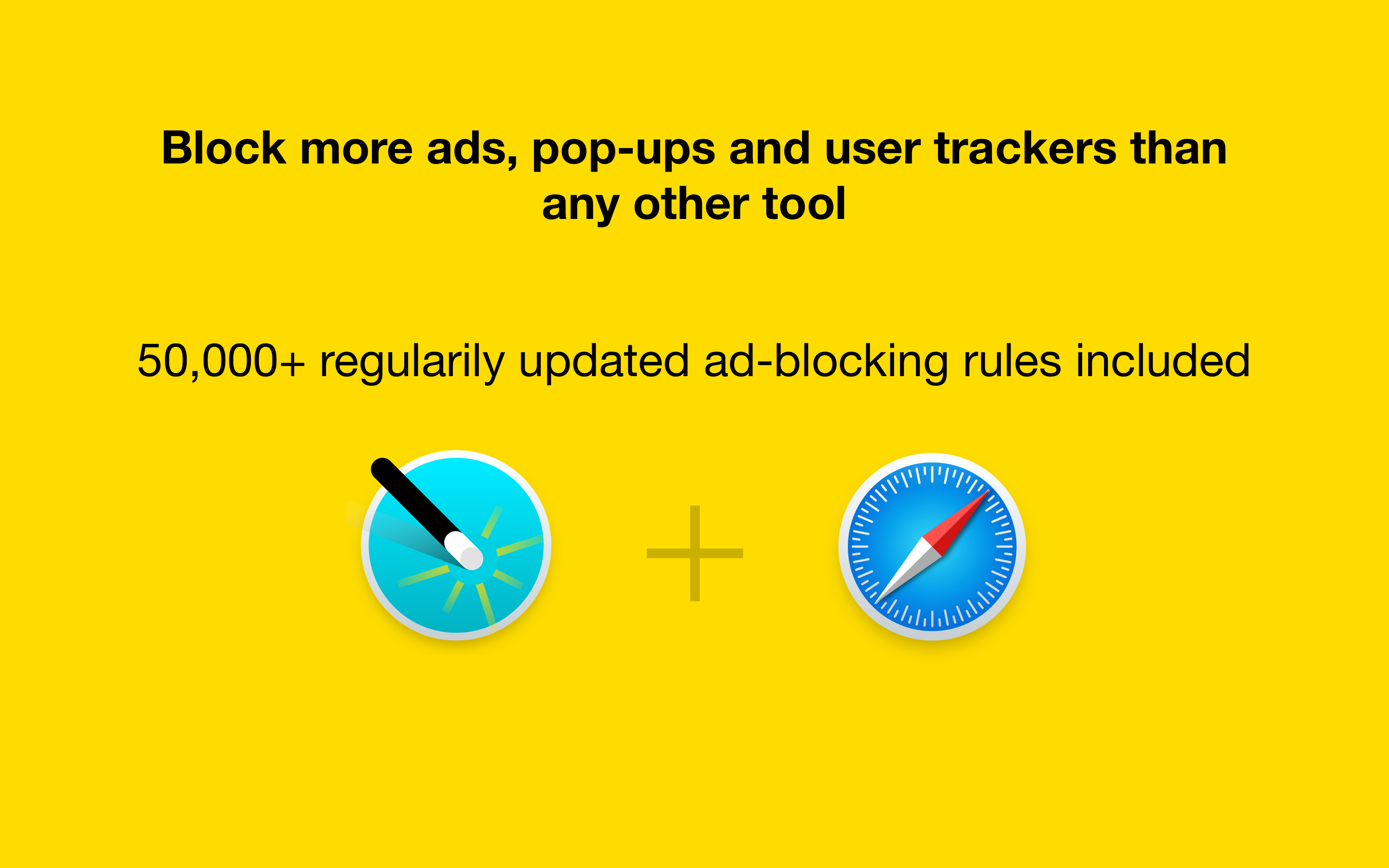 Block more ads, pop-ups and user trackers than any other tool

50,000+ regularily updated ad-blocking rules included

+